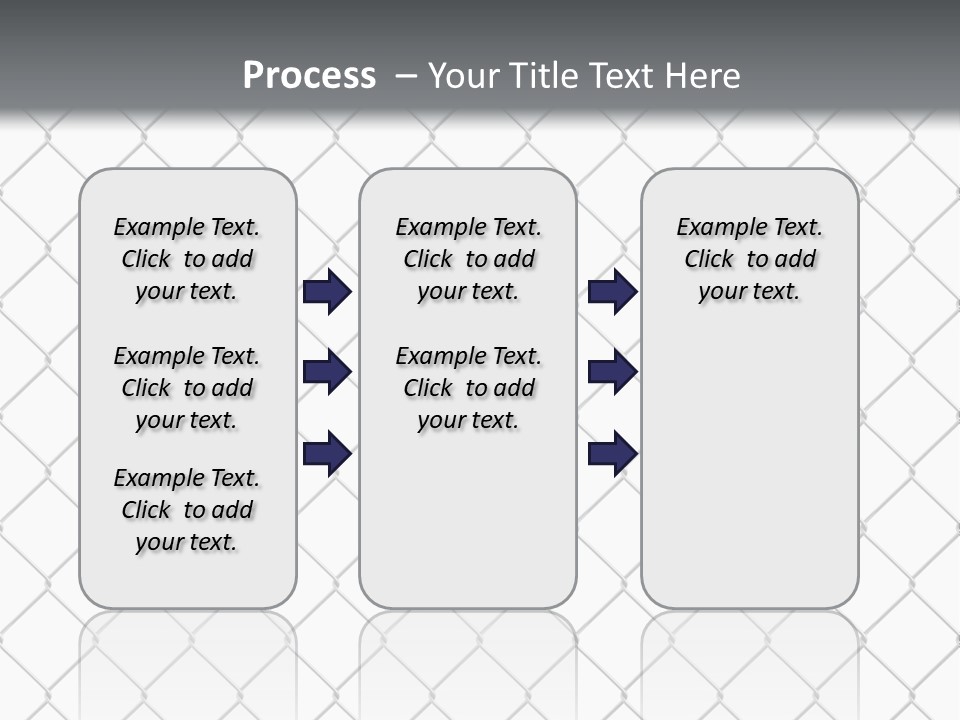 Process – Your Title Text Here

Example Text. Click to add your text.

Example Text. Click to add your text.

Example Text. Click to add your text.

Example Text. Click to add your text.

Example Text. Click to add your text.

Example Text. Click to add your text.